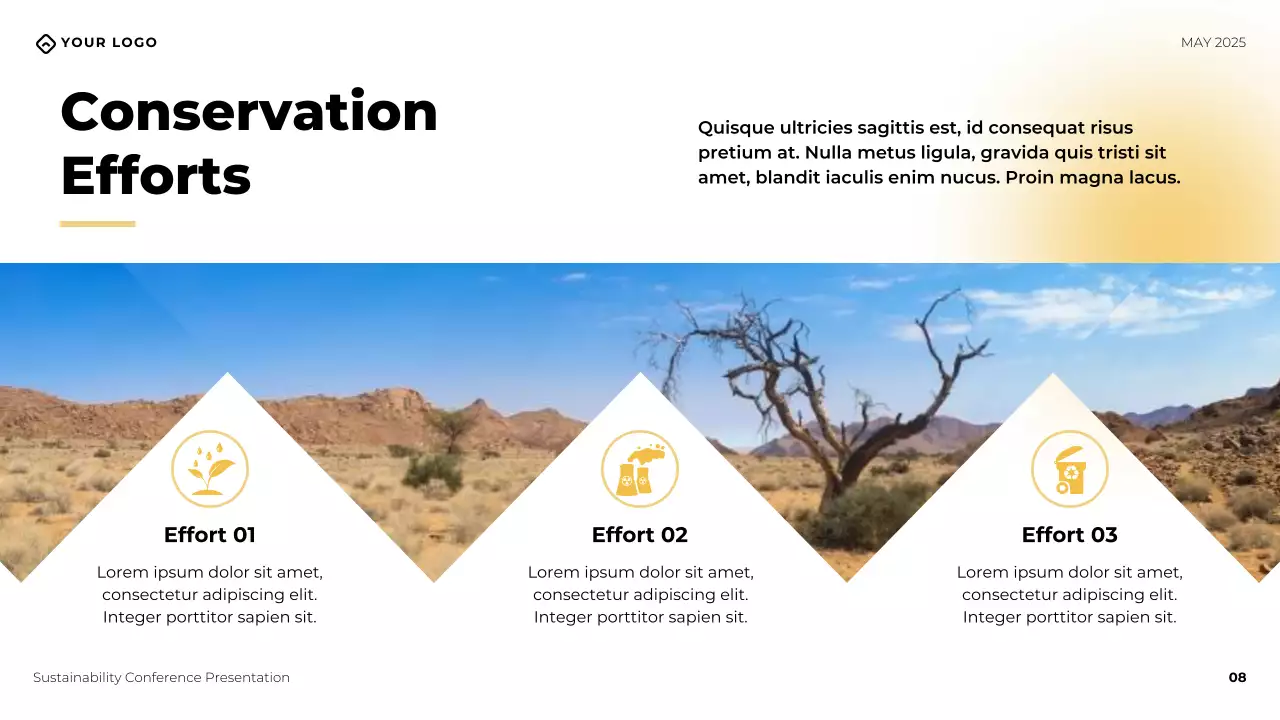 YOUR LOGO

MAY 2025

Conservation Efforts

Quisque ultricies sagittis est, id consequat risus pretium at. Nulla metus ligula, gravida quis tristi sit amet, blandit iaculis enim nucus. Proin magna lacus.

Effort 01

Lorem ipsum dolor sit amet, consectetur adipiscing elit. Integer porttitor sapien sit.

Effort 02

Lorem ipsum dolor sit amet, consectetur adipiscing elit. Integer porttitor sapien sit.

Effort 03

Lorem ipsum dolor sit amet, consectetur adipiscing elit. Integer porttitor sapien sit.

Sustainability Conference Presentation

08